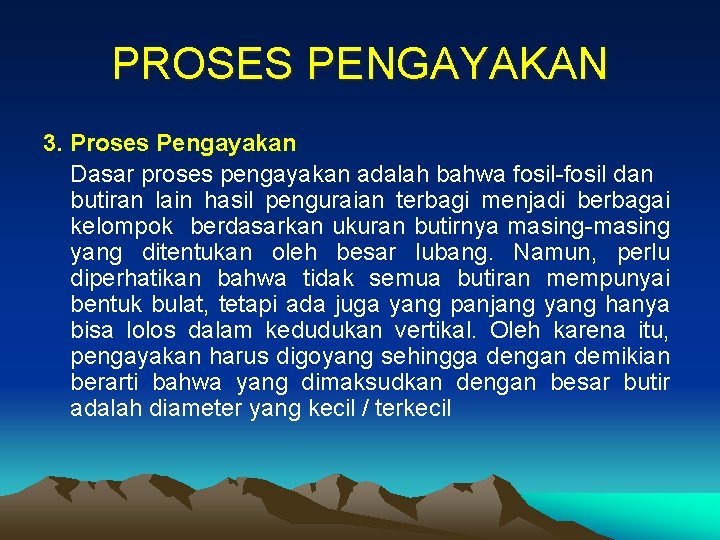 PROSES PENGAYAKAN

3. Proses Pengayakan

Dasar proses pengayakan adalah bahwa fosil-fosil dan butiran lain hasil penguraian terbagi menjadi berbagai kelompok berdasarkan ukuran butirnya masing-masing yang ditentukan oleh besar lubang. Namun, perlu diperhatikan bahwa tidak semua butiran mempunyai bentuk bulat, tetapi ada juga yang panjang yang hanya bisa lolos dalam kedudukan vertikal. Oleh karena itu, pengayakan harus digoyang sehingga dengan demikian berarti bahwa yang dimaksudkan dengan besar butir adalah diameter yang kecil / terkecil